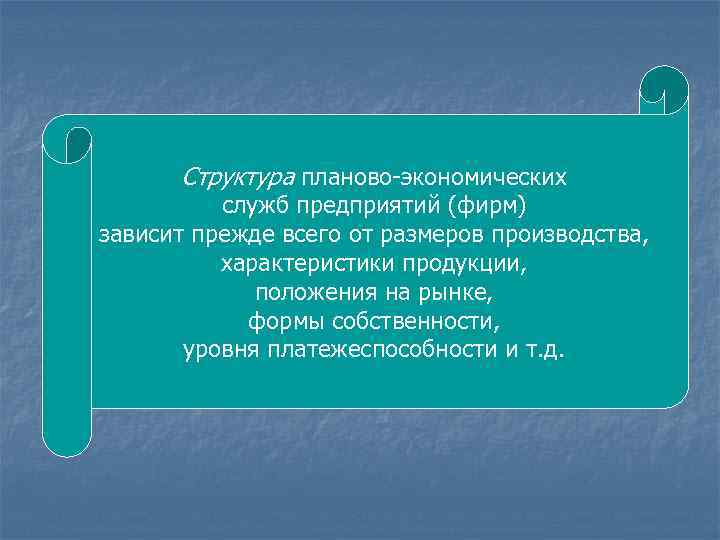 Структура планово-экономических служб предприятий (фирм) зависит прежде всего от размеров производства, характеристики продукции, положения на рынке, формы собственности, уровня платежеспособности и т.д.